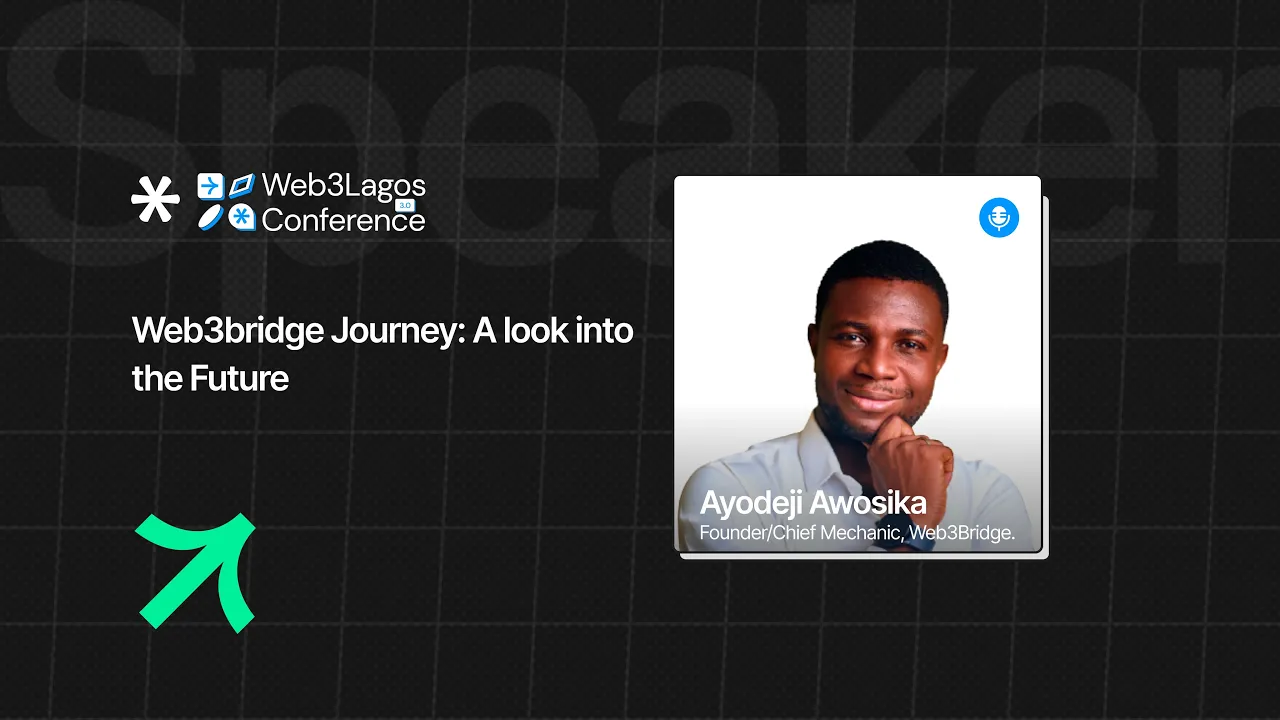 Speaker

Web3Lagos Conference 3.0

Web3bridge Journey: A look into the Future

Ayodeji Awosika
Founder/Chief Mechanic, Web3Bridge.